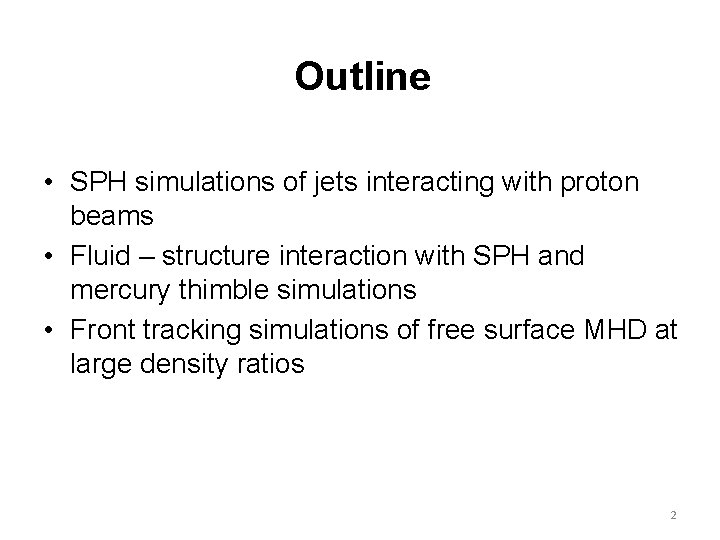 Outline

• SPH simulations of jets interacting with proton beams
• Fluid – structure interaction with SPH and mercury thimble simulations
• Front tracking simulations of free surface MHD at large density ratios

2